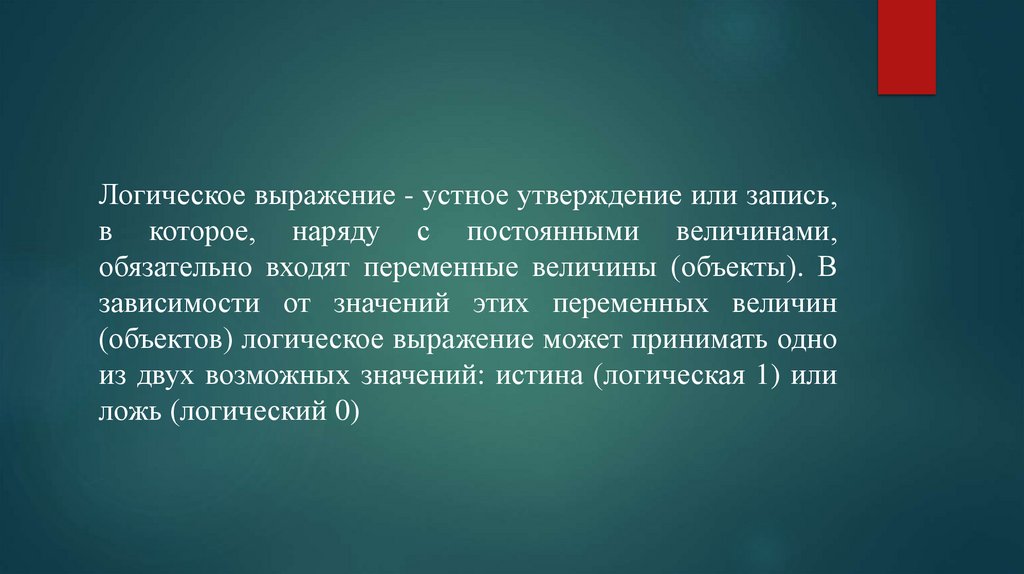 Логическое выражение - устное утверждение или запись, в которое, наряду с постоянными величинами, обязательно входят переменные величины (объекты). В зависимости от значений этих переменных величин (объектов) логическое выражение может принимать одно из двух возможных значений: истина (логическая 1) или ложь (логический 0)